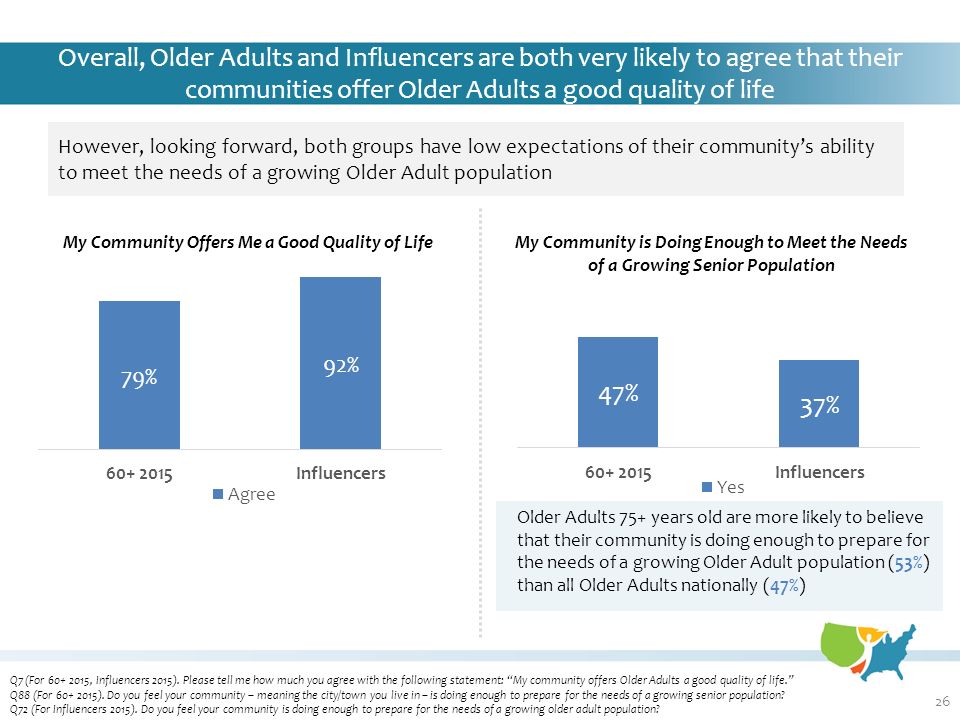 Overall, Older Adults and Influencers are both very likely to agree that their communities offer Older Adults a good quality of life

However, looking forward, both groups have low expectations of their community's ability to meet the needs of a growing Older Adult population

My Community Offers Me a Good Quality of Life

79%

92%

60+ 2015

Influencers

Agree

My Community is Doing Enough to Meet the Needs of a Growing Senior Population

47%

37%

60+ 2015

Influencers

Yes

Older Adults 75+ years old are more likely to believe that their community is doing enough to prepare for the needs of a growing Older Adult population (53%) than all Older Adults nationally (47%)

Q7 (For 60+ 2015, Influencers 2015). Please tell me how much you agree with the following statement: "My community offers Older Adults a good quality of life."
Q88 (For 60+ 2015). Do you feel your community – meaning the city/town you live in – is doing enough to prepare for the needs of a growing senior population?
Q72 (For Influencers 2015). Do you feel your community is doing enough to prepare for the needs of a growing older adult population?

26